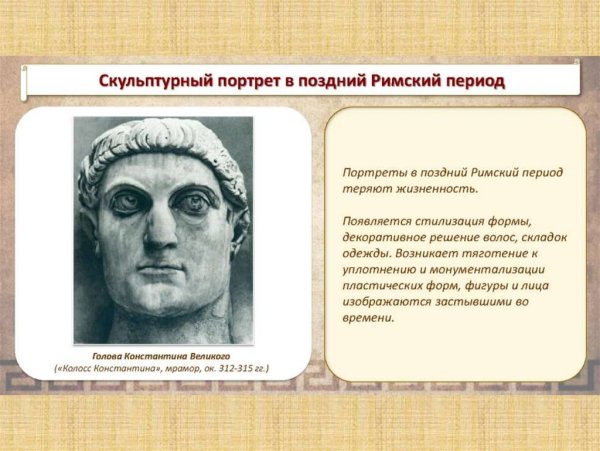 Скульптурный портрет в поздний Римский период

Голова Константина Великого
(«Колосс Константина», мрамор, ок. 312-315 гг.)

Портреты в поздний Римский период теряют жизненность.

Появляется стилизация формы, декоративное решение волос, складок одежды. Возникает тяготение к уплотнению и монументализации пластических форм, фигуры и лица изображаются застывшими во времени.